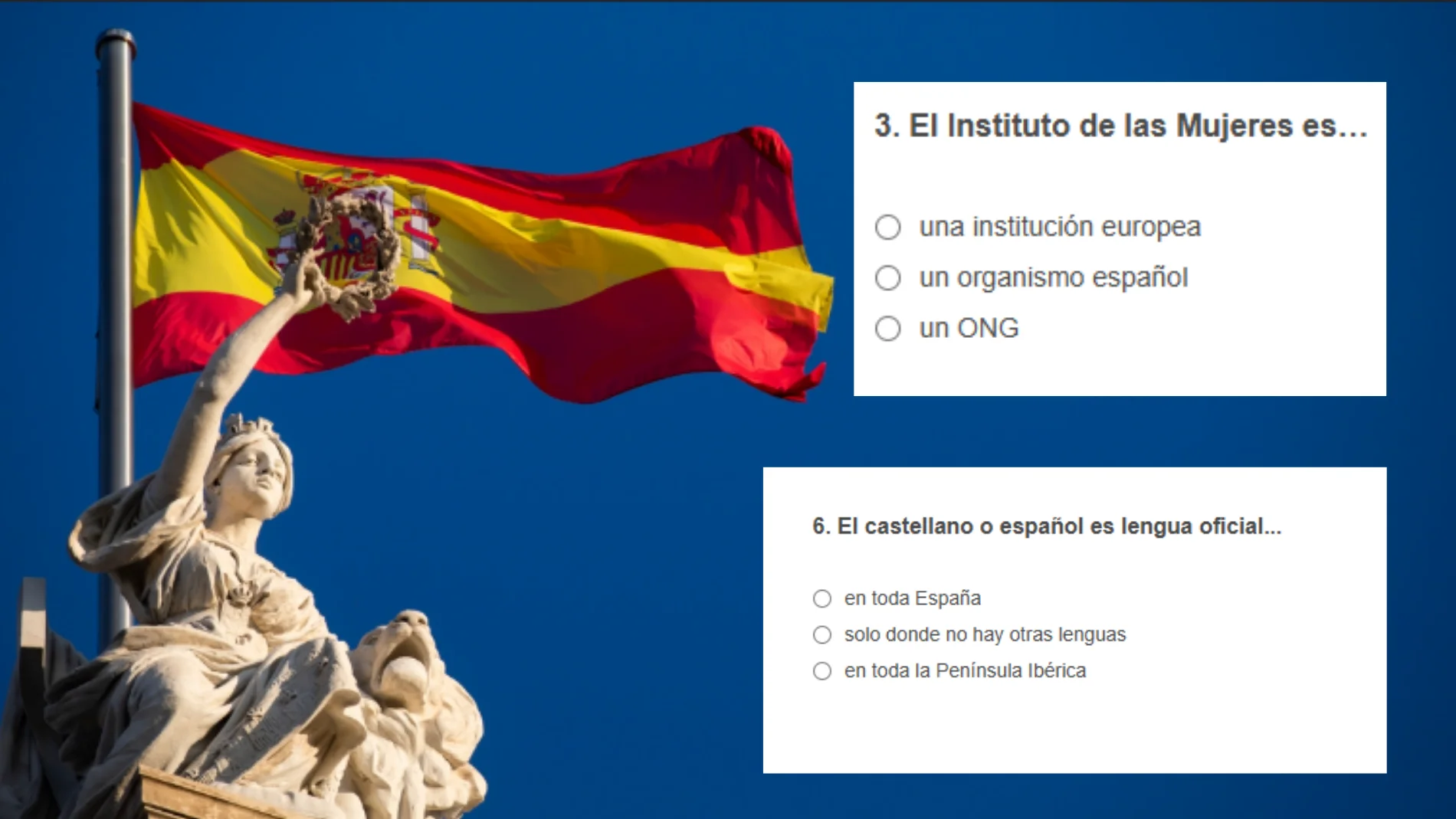 3. El Instituto de las Mujeres es…

una institución europea
un organismo español
un ONG

6. El castellano o español es lengua oficial...

en toda España
solo donde no hay otras lenguas
en toda la Península Ibérica